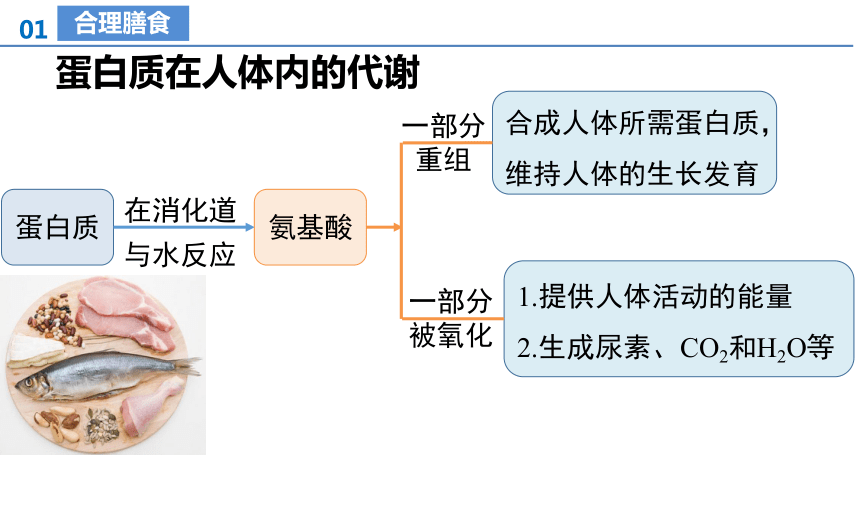 01 合理膳食

蛋白质在人体内的代谢

蛋白质

在消化道
与水反应

氨基酸

一部分
重组

合成人体所需蛋白质，维持人体的生长发育

一部分
被氧化

1.提供人体活动的能量
2.生成尿素、$CO_2$和$H_2O$等